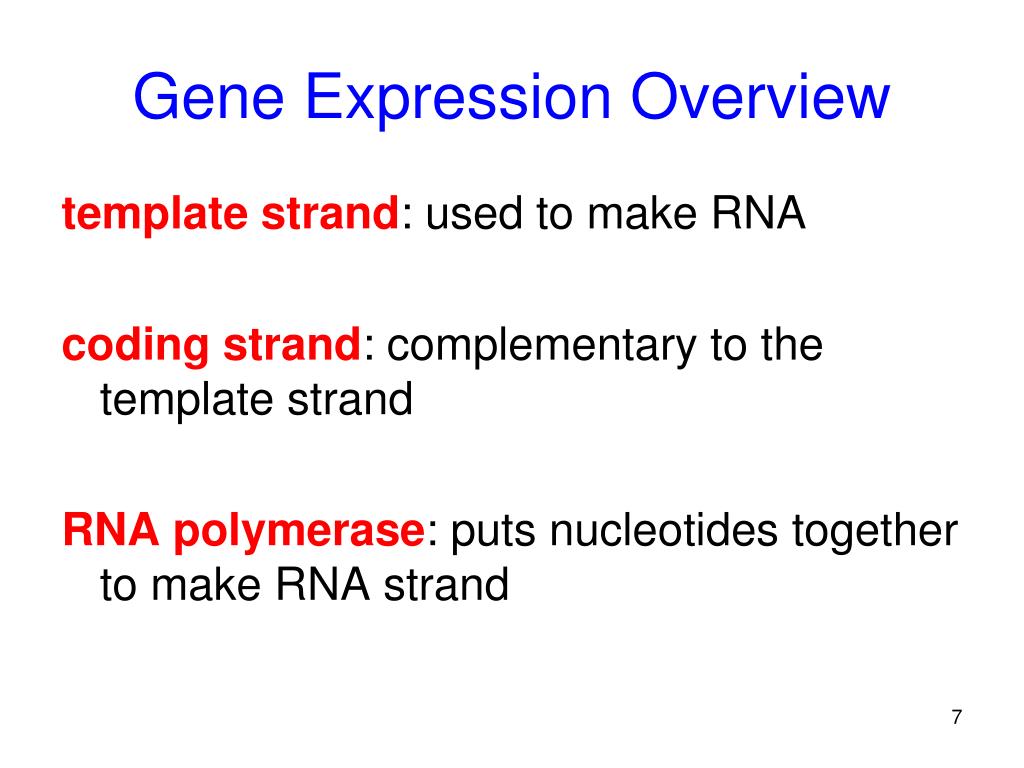 Gene Expression Overview

template strand: used to make RNA

coding strand: complementary to the template strand

RNA polymerase: puts nucleotides together to make RNA strand

7